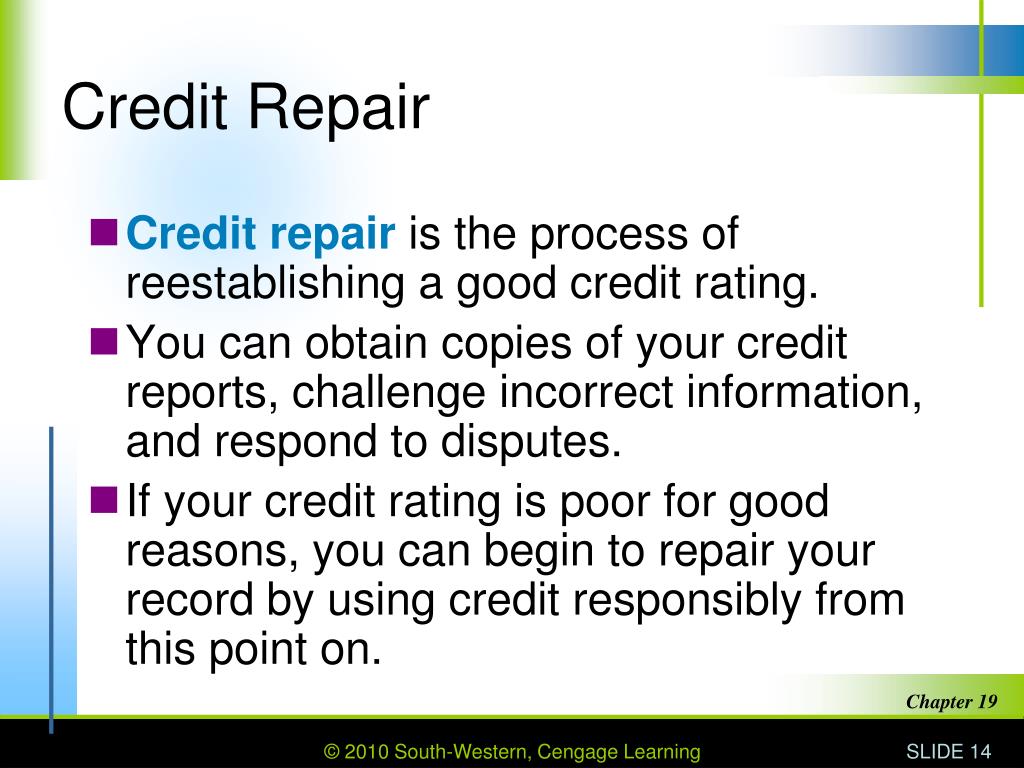 Credit Repair

Credit repair is the process of reestablishing a good credit rating.

You can obtain copies of your credit reports, challenge incorrect information, and respond to disputes.

If your credit rating is poor for good reasons, you can begin to repair your record by using credit responsibly from this point on.

Chapter 19

© 2010 South-Western, Cengage Learning

SLIDE 14